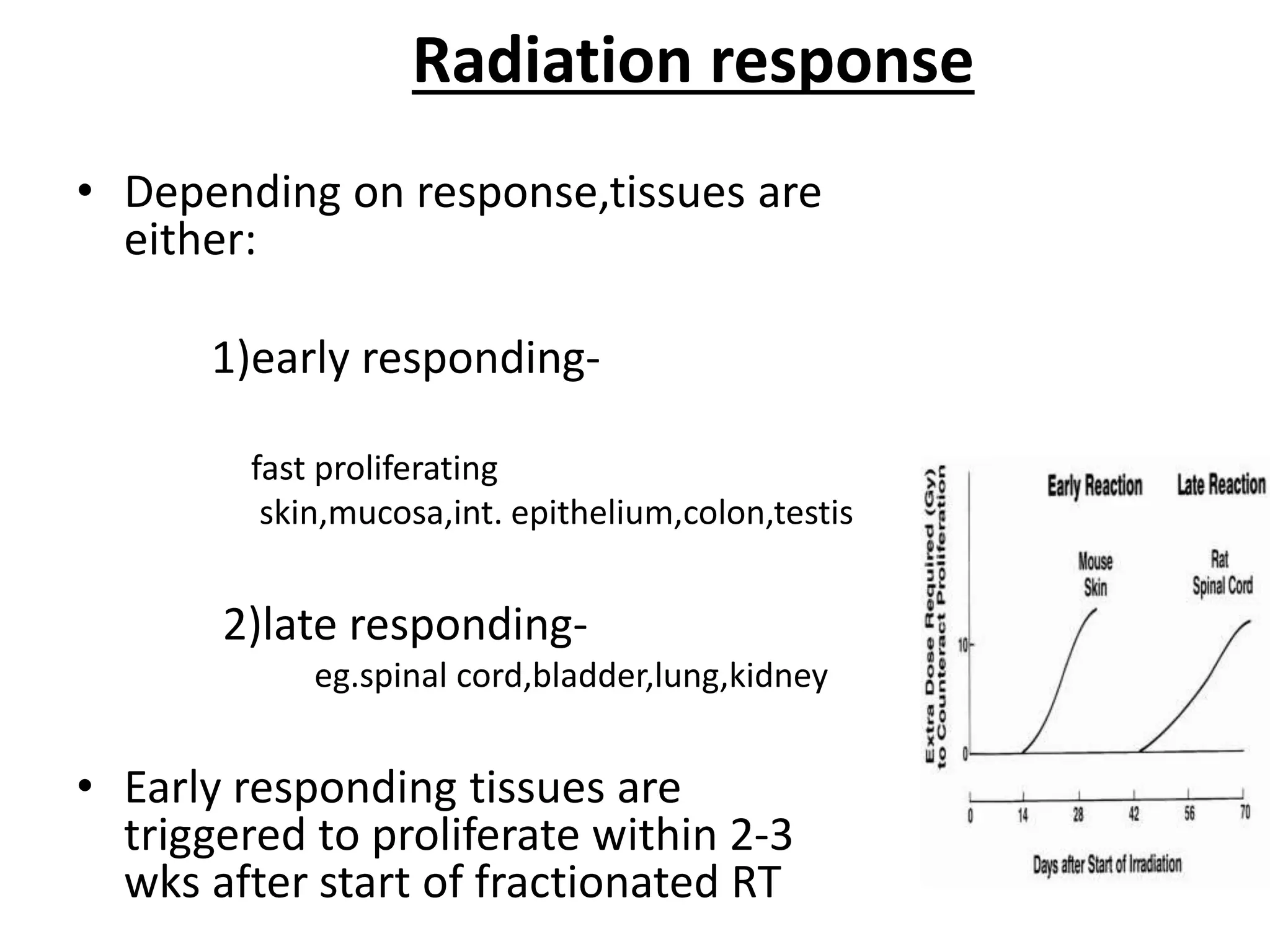 Radiation response

• Depending on response,tissues are either:

1)early responding-

fast proliferating
skin,mucosa,int. epithelium,colon,testis

2)late responding-
eg.spinal cord,bladder,lung,kidney

• Early responding tissues are triggered to proliferate within 2-3 wks after start of fractionated RT

Extra Dose Required (Gy) to Counteract Proliferation

Early Reaction

Late Reaction

Mouse Skin

Rat Spinal Cord

10

0

0 14 28 42 56 70

Days after Start of Irradiation